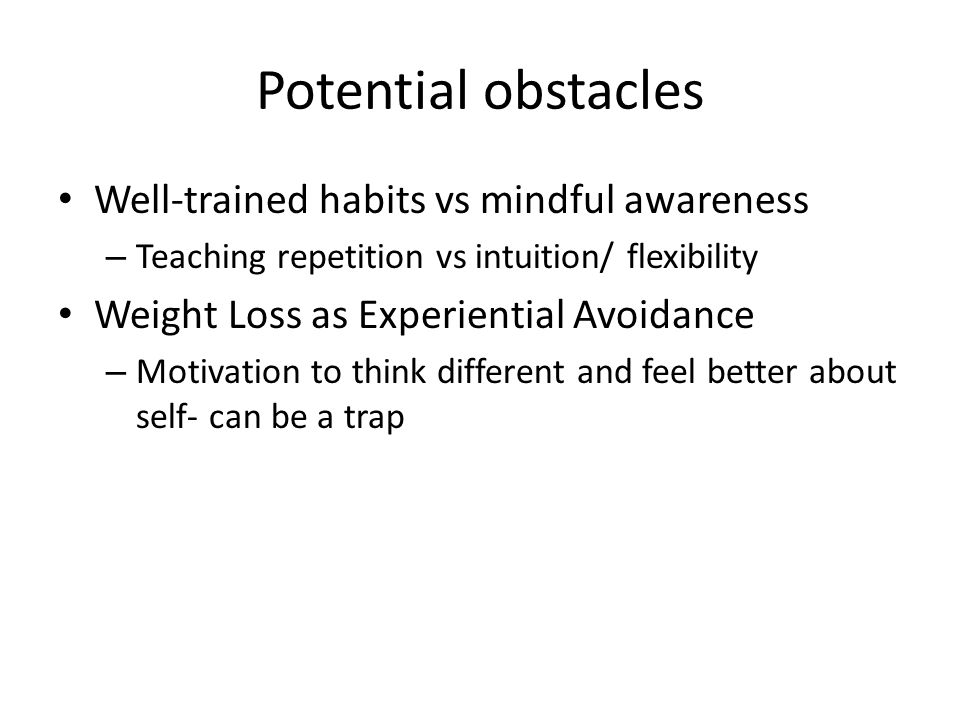 Potential obstacles

• Well-trained habits vs mindful awareness
– Teaching repetition vs intuition/ flexibility

• Weight Loss as Experiential Avoidance
– Motivation to think different and feel better about self- can be a trap